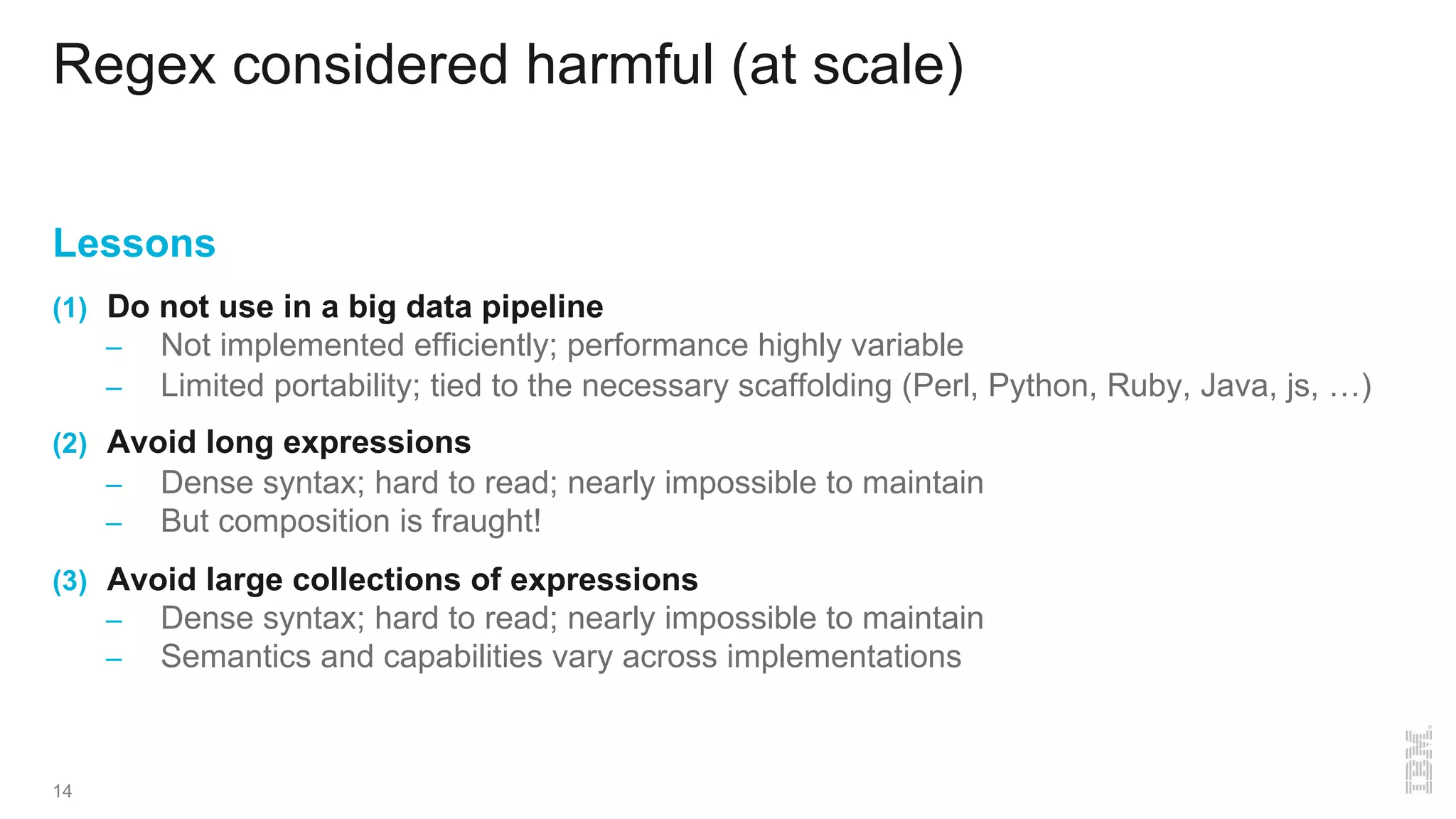 Regex considered harmful (at scale)

Lessons

(1) Do not use in a big data pipeline
– Not implemented efficiently; performance highly variable
– Limited portability; tied to the necessary scaffolding (Perl, Python, Ruby, Java, js, …)

(2) Avoid long expressions
– Dense syntax; hard to read; nearly impossible to maintain
– But composition is fraught!

(3) Avoid large collections of expressions
– Dense syntax; hard to read; nearly impossible to maintain
– Semantics and capabilities vary across implementations

14

IBM